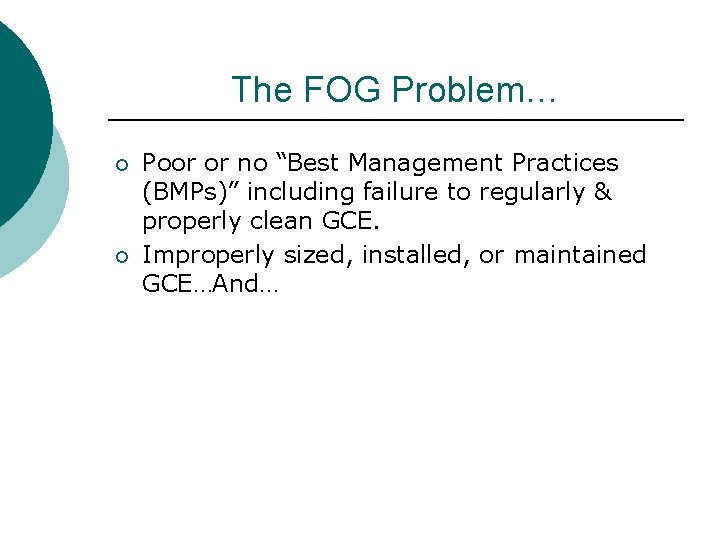 The FOG Problem…

○ Poor or no “Best Management Practices (BMPs)” including failure to regularly & properly clean GCE.
○ Improperly sized, installed, or maintained GCE…And…